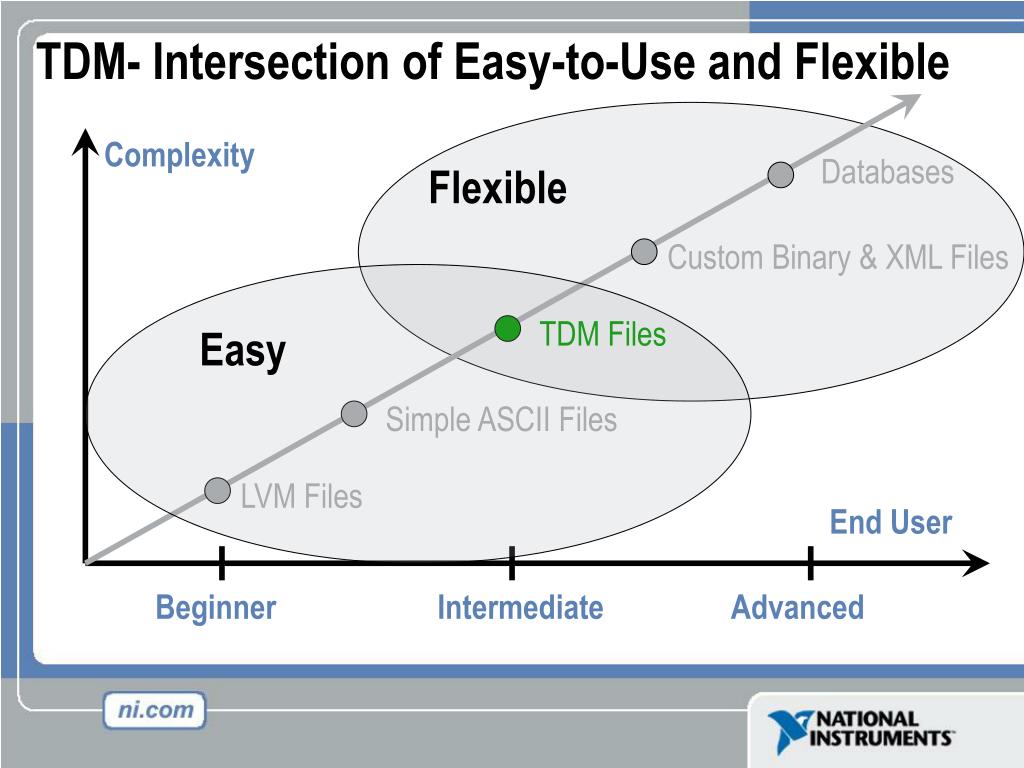 TDM- Intersection of Easy-to-Use and Flexible

Complexity

Flexible

Databases

Custom Binary & XML Files

TDM Files

Easy

Simple ASCII Files

LVM Files

End User

Beginner

Intermediate

Advanced

ni.com

NATIONAL INSTRUMENTS